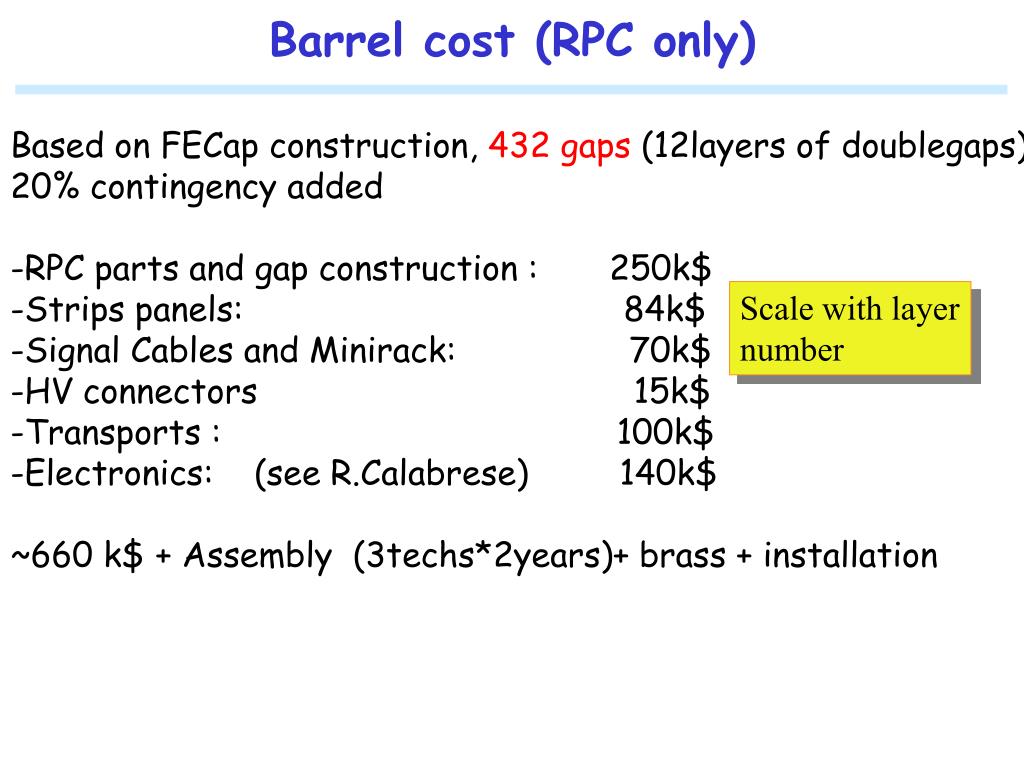 Barrel cost (RPC only)

Based on FECap construction, 432 gaps (12layers of doublegaps)
20% contingency added

-RPC parts and gap construction : 250k$
-Strips panels: 84k$
-Signal Cables and Minirack: 70k$
-HV connectors 15k$
-Transports : 100k$
-Electronics: (see R.Calabrese) 140k$

Scale with layer number

~660 k$ + Assembly (3techs*2years)+ brass + installation